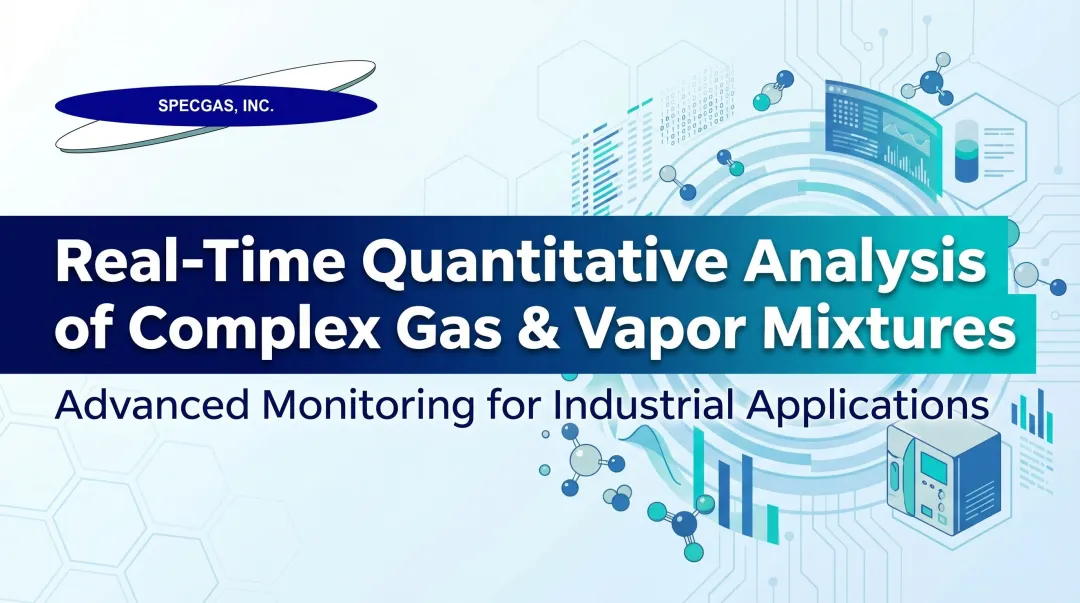 SPECGAS, INC.

Real-Time Quantitative Analysis of Complex Gas & Vapor Mixtures

Advanced Monitoring for Industrial Applications